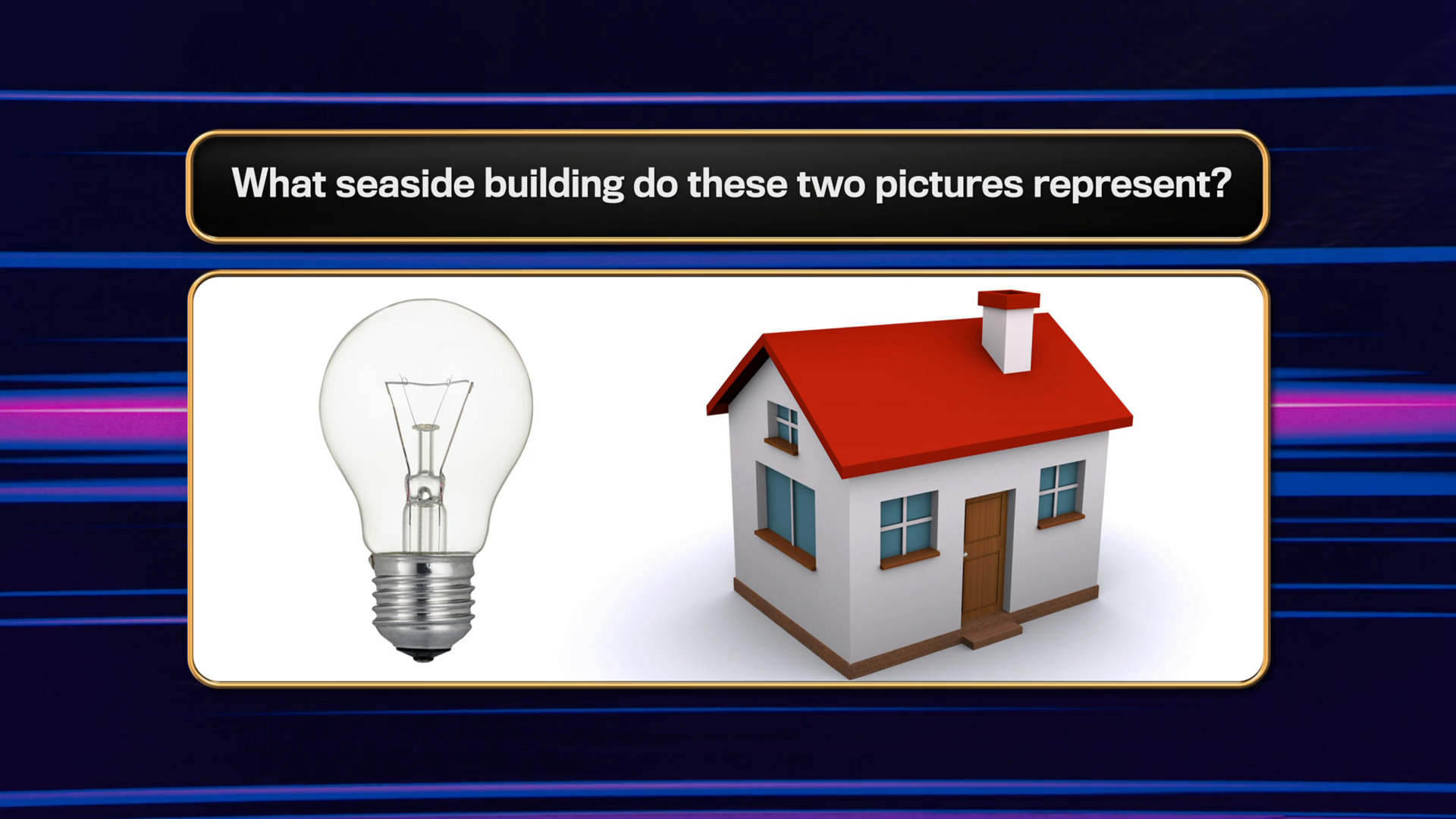 What seaside building do these two pictures represent?